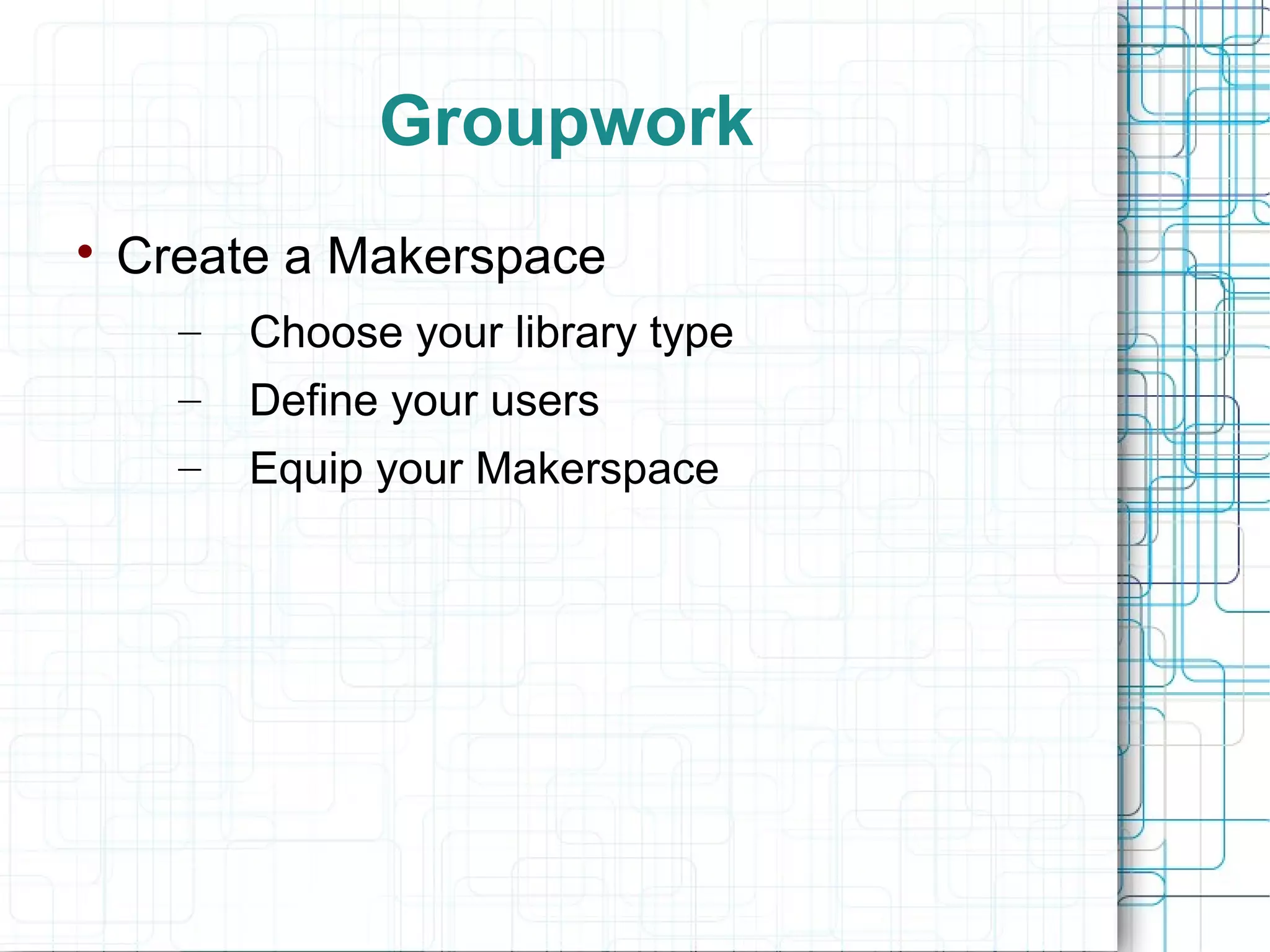 Groupwork

• Create a Makerspace

– Choose your library type
– Define your users
– Equip your Makerspace